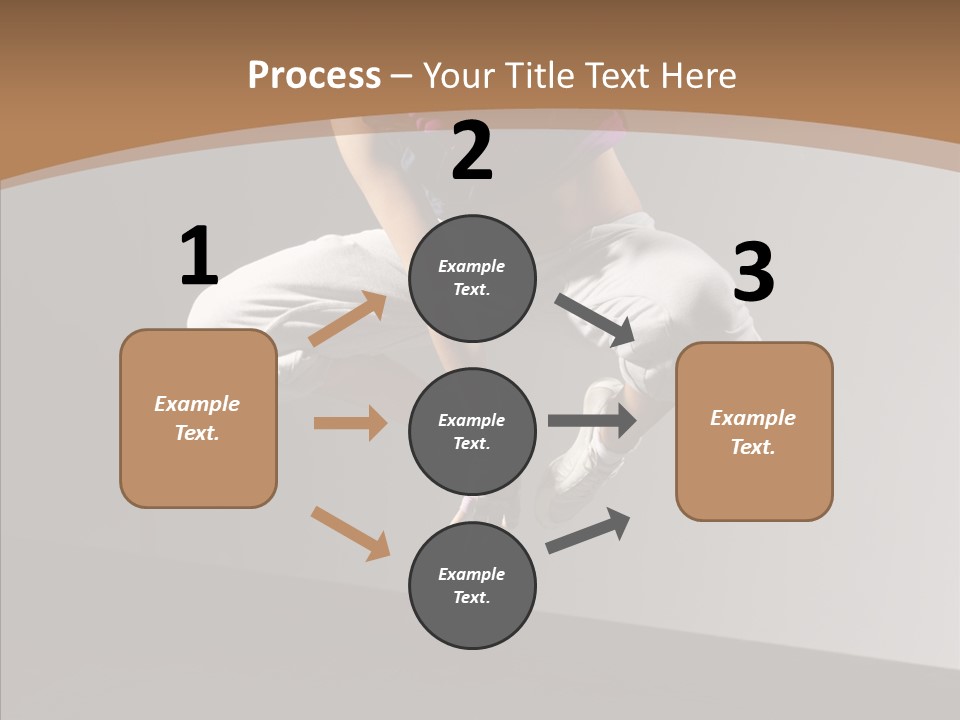 Process – Your Title Text Here

1

Example Text.

2

Example Text.

Example Text.

Example Text.

3

Example Text.